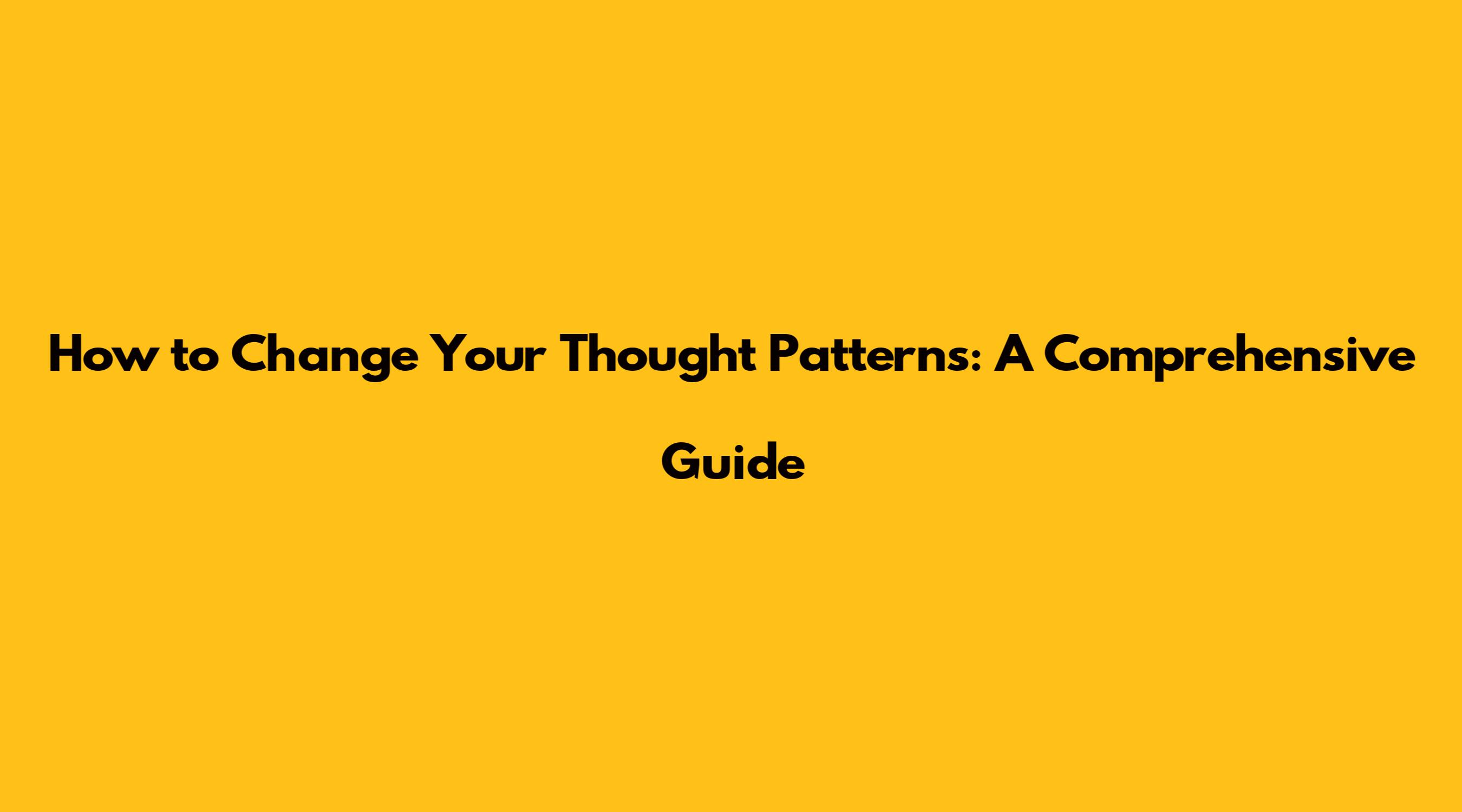 How to Change Your Thought Patterns: A Comprehensive Guide